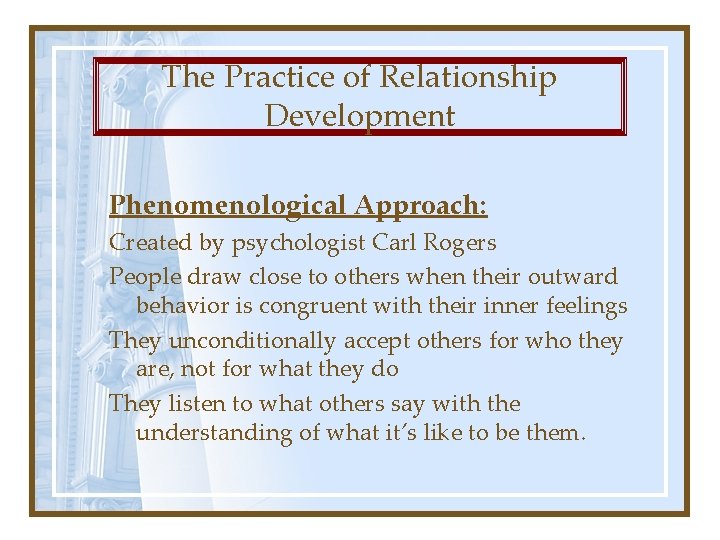 The Practice of Relationship Development

Phenomenological Approach:

Created by psychologist Carl Rogers

People draw close to others when their outward behavior is congruent with their inner feelings

They unconditionally accept others for who they are, not for what they do

They listen to what others say with the understanding of what it's like to be them.